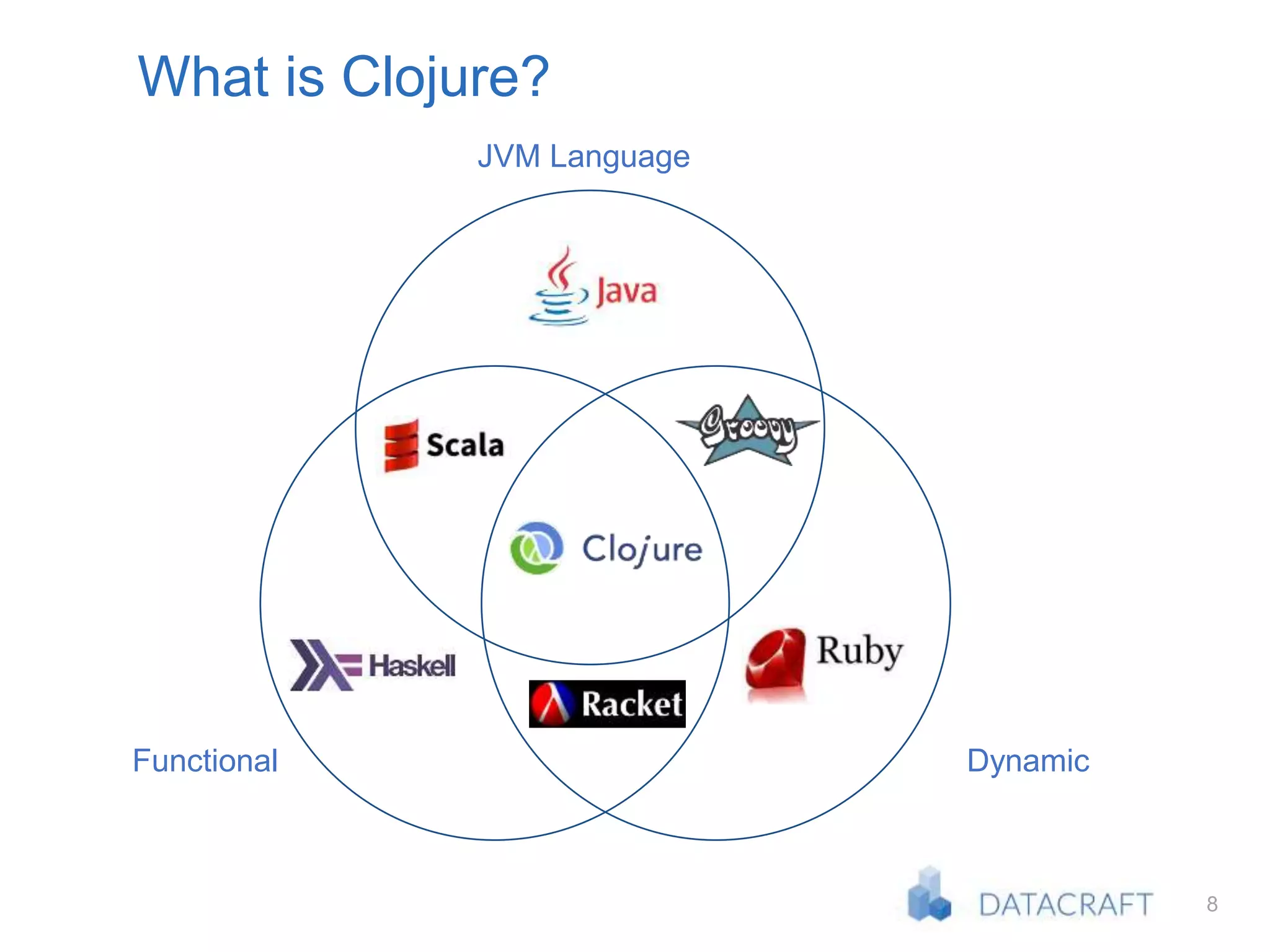 What is Clojure?

JVM Language

Java

Scala

Groovy

Clojure

Haskell

Racket

Ruby

Functional

Dynamic

DATACRAFT

8